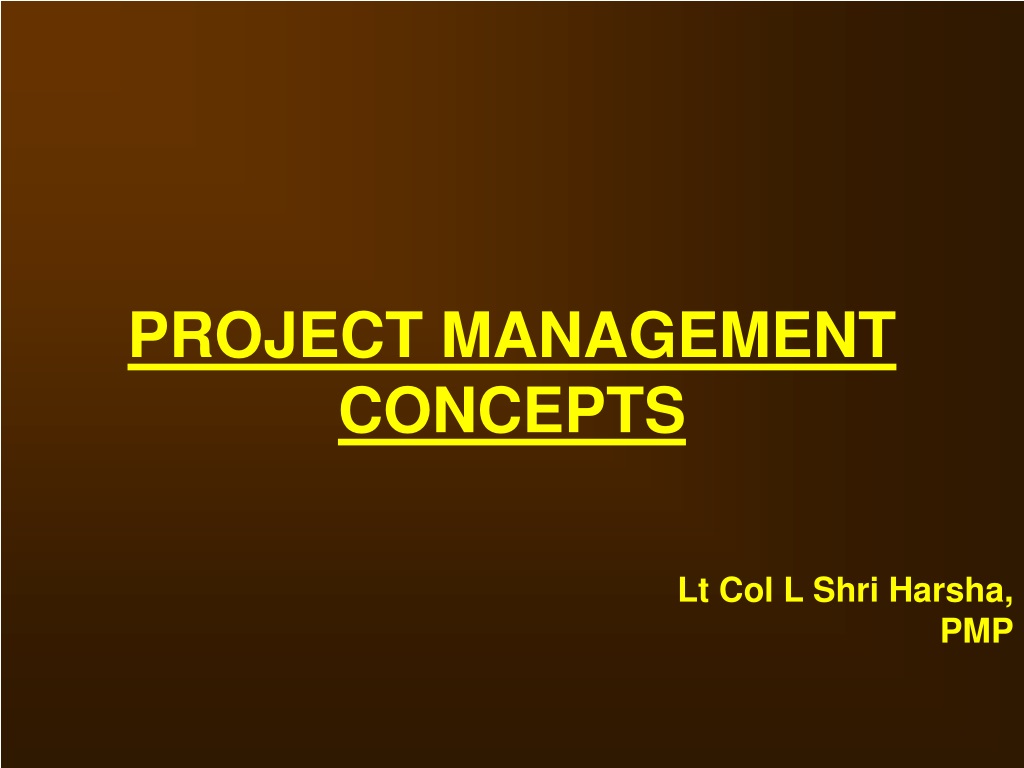 PROJECT MANAGEMENT CONCEPTS

Lt Col L Shri Harsha, PMP